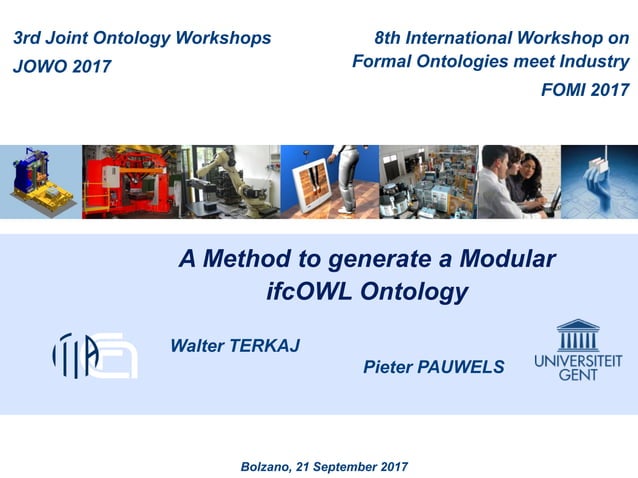 3rd Joint Ontology Workshops
JOWO 2017

8th International Workshop on
Formal Ontologies meet Industry
FOMI 2017

A Method to generate a Modular ifcOWL Ontology

ITIA

Walter TERKAJ

Pieter PAUWELS

UNIVERSITEIT GENT

Bolzano, 21 September 2017